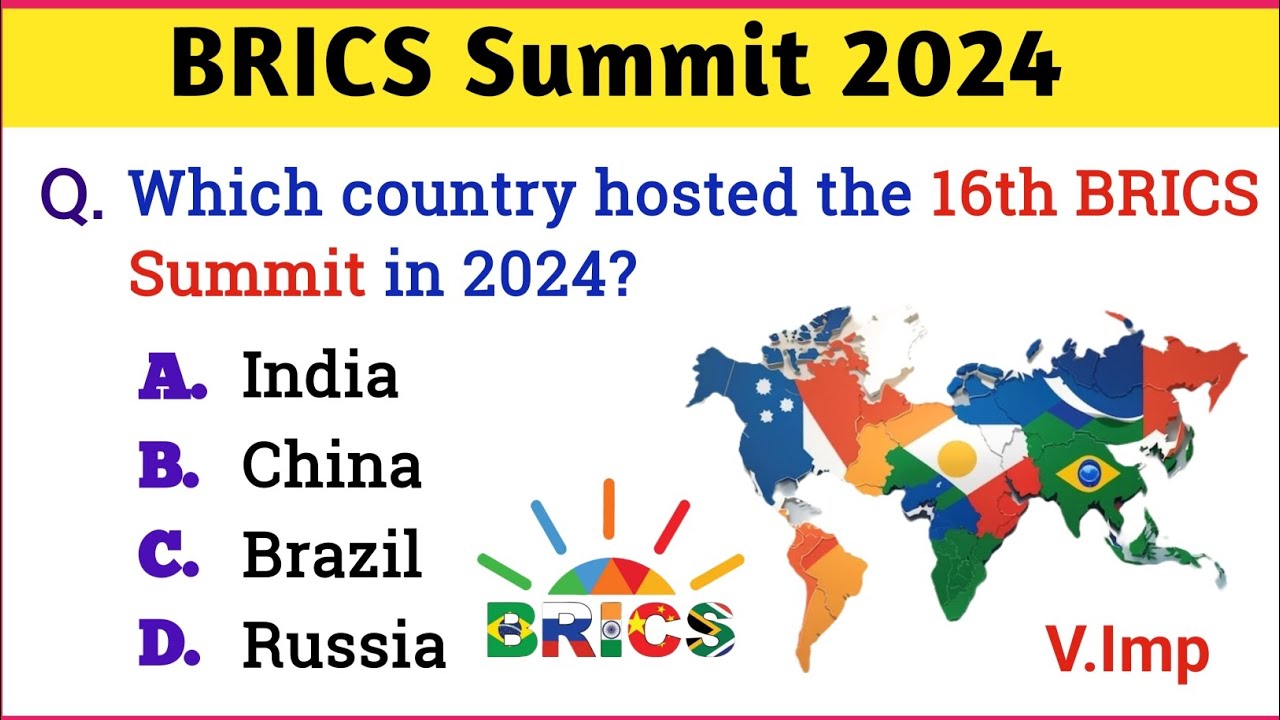 BRICS Summit 2024

Q. Which country hosted the 16th BRICS Summit in 2024?

A. India
B. China
C. Brazil
D. Russia

BRICS

V.Imp